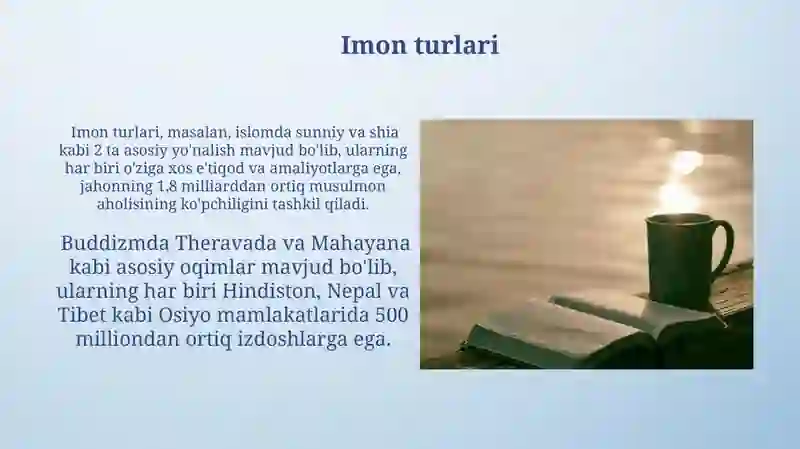 Imon turlari

Imon turlari, masalan, islomda sunniy va shia kabi 2 ta asosiy yo'nalish mavjud bo'lib, ularning har biri o'ziga xos e'tiqod va amaliyotlarga ega, jahonning 1,8 milliarddan ortiq musulmon aholisining ko'pchiligini tashkil qiladi.

Buddizmda Theravada va Mahayana kabi asosiy oqimlar mavjud bo'lib, ularning har biri Hindiston, Nepal va Tibet kabi Osiyo mamlakatlarida 500 milliondan ortiq izdoshlarga ega.